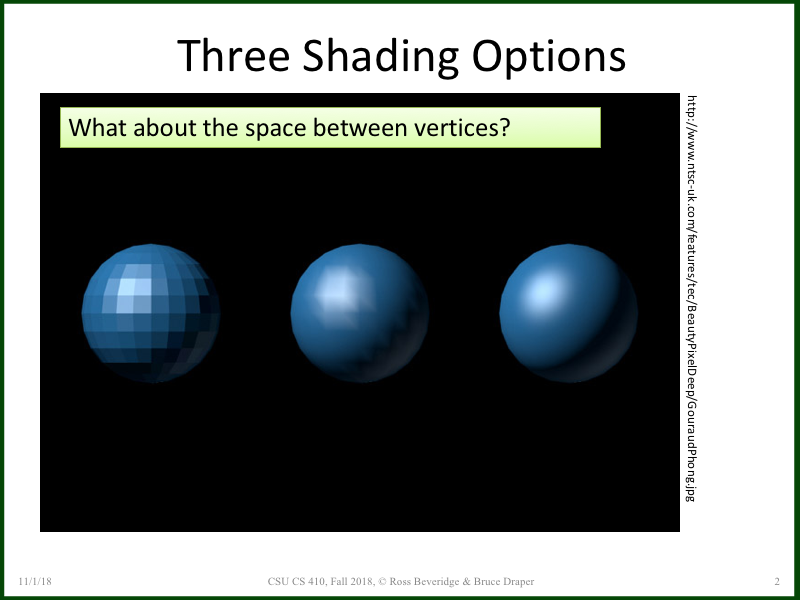 Three Shading Options

What about the space between vertices?

http://www.ntsc-uk.com/features/tec/BeautyPixelDeep/GouraudPhong.jpg

11/1/18

CSU CS 410, Fall 2018, © Ross Beveridge & Bruce Draper

2